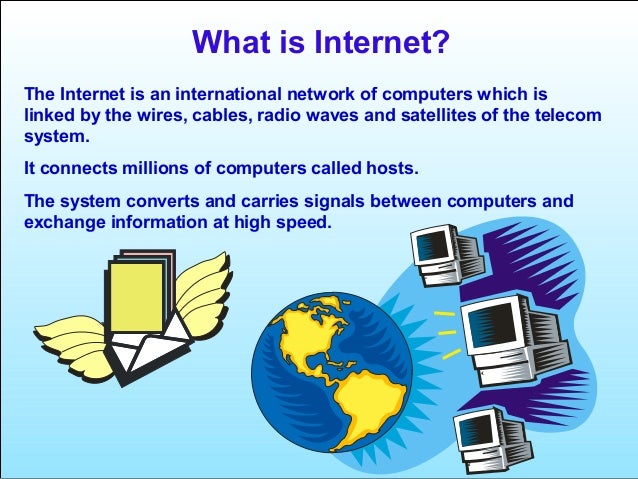 What is Internet?

The Internet is an international network of computers which is linked by the wires, cables, radio waves and satellites of the telecom system.

It connects millions of computers called hosts.

The system converts and carries signals between computers and exchange information at high speed.